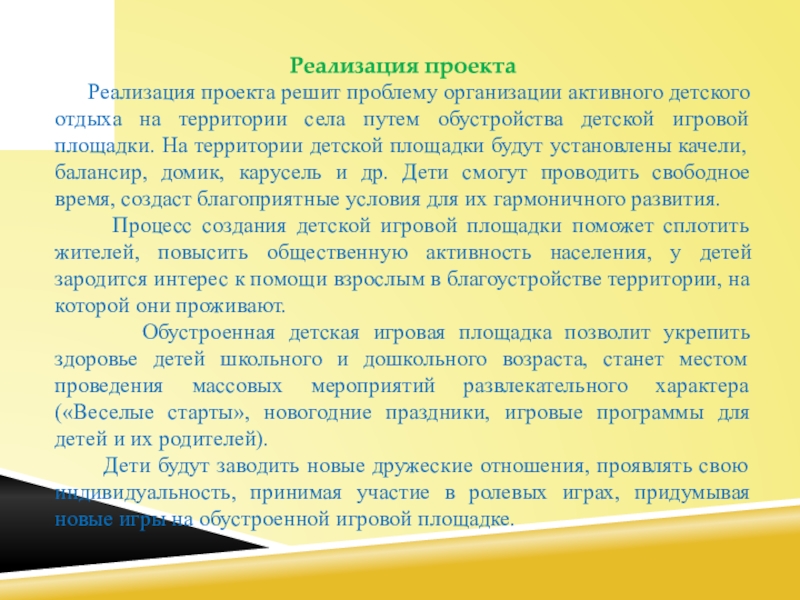 Реализация проекта

Реализация проекта решит проблему организации активного детского отдыха на территории села путем обустройства детской игровой площадки. На территории детской площадки будут установлены качели, балансир, домик, карусель и др. Дети смогут проводить свободное время, создаст благоприятные условия для их гармоничного развития.

Процесс создания детской игровой площадки поможет сплотить жителей, повысить общественную активность населения, у детей зародится интерес к помощи взрослым в благоустройстве территории, на которой они проживают.

Обустроенная детская игровая площадка позволит укрепить здоровье детей школьного и дошкольного возраста, станет местом проведения массовых мероприятий развлекательного характера («Веселые старты», новогодние праздники, игровые программы для детей и их родителей).

Дети будут заводить новые дружеские отношения, проявлять свою индивидуальность, принимая участие в ролевых играх, придумывая новые игры на обустроенной игровой площадке.